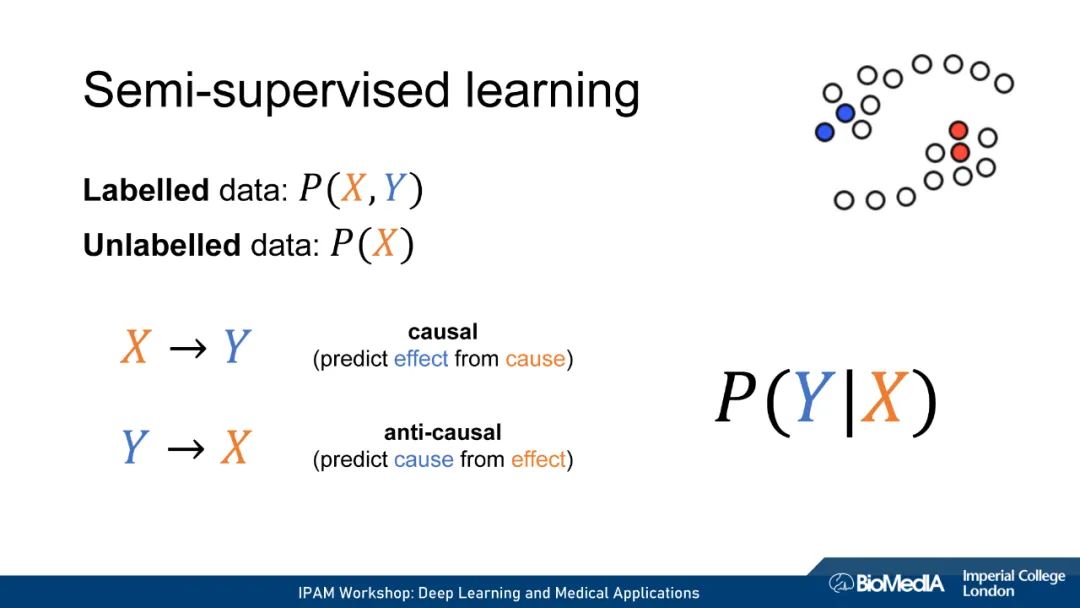 Semi-supervised learning

**Labelled** data: $P(X, Y)$

**Unlabelled** data: $P(X)$

$X \rightarrow Y$

**causal**
(predict effect from cause)

$Y \rightarrow X$

**anti-causal**
(predict cause from effect)

$P(Y|X)$

IPAM Workshop: Deep Learning and Medical Applications

BioMedIA

Imperial College London